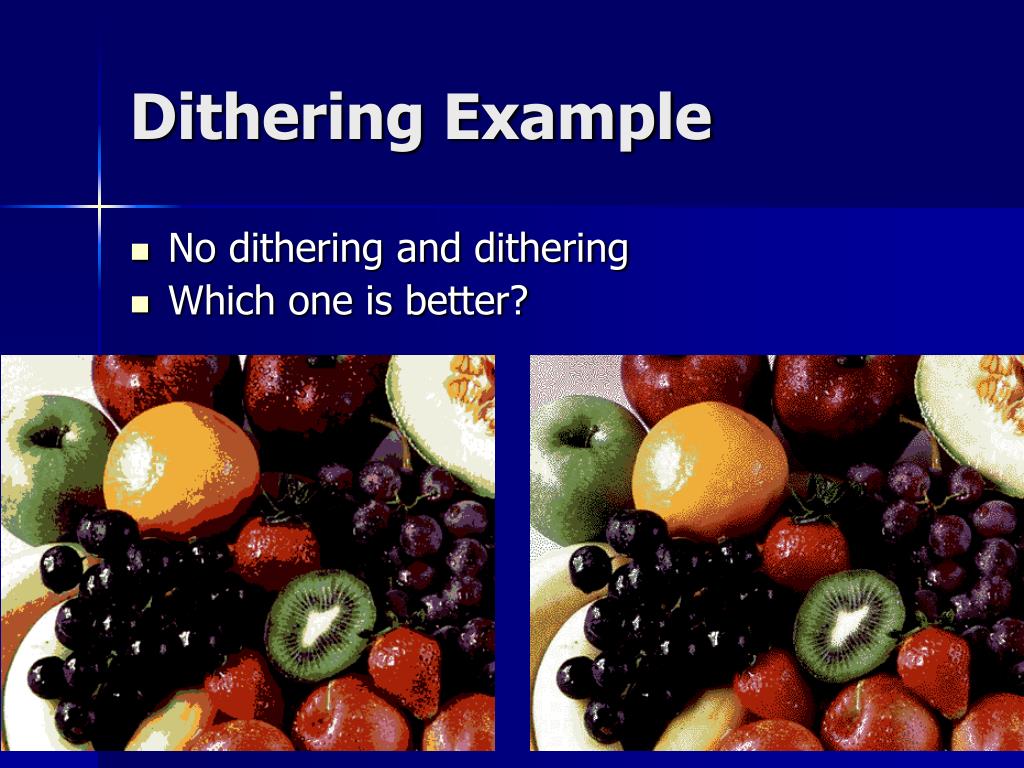 Dithering Example

- No dithering and dithering
- Which one is better?